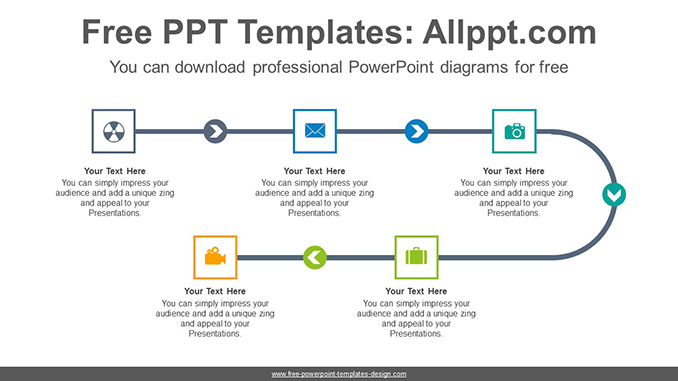 Free PPT Templates: Allppt.com

You can download professional PowerPoint diagrams for free

Your Text Here
You can simply impress your audience and add a unique zing and appeal to your Presentations.

Your Text Here
You can simply impress your audience and add a unique zing and appeal to your Presentations.

Your Text Here
You can simply impress your audience and add a unique zing and appeal to your Presentations.

Your Text Here
You can simply impress your audience and add a unique zing and appeal to your Presentations.

Your Text Here
You can simply impress your audience and add a unique zing and appeal to your Presentations.

www.free-powerpoint-templates-design.com